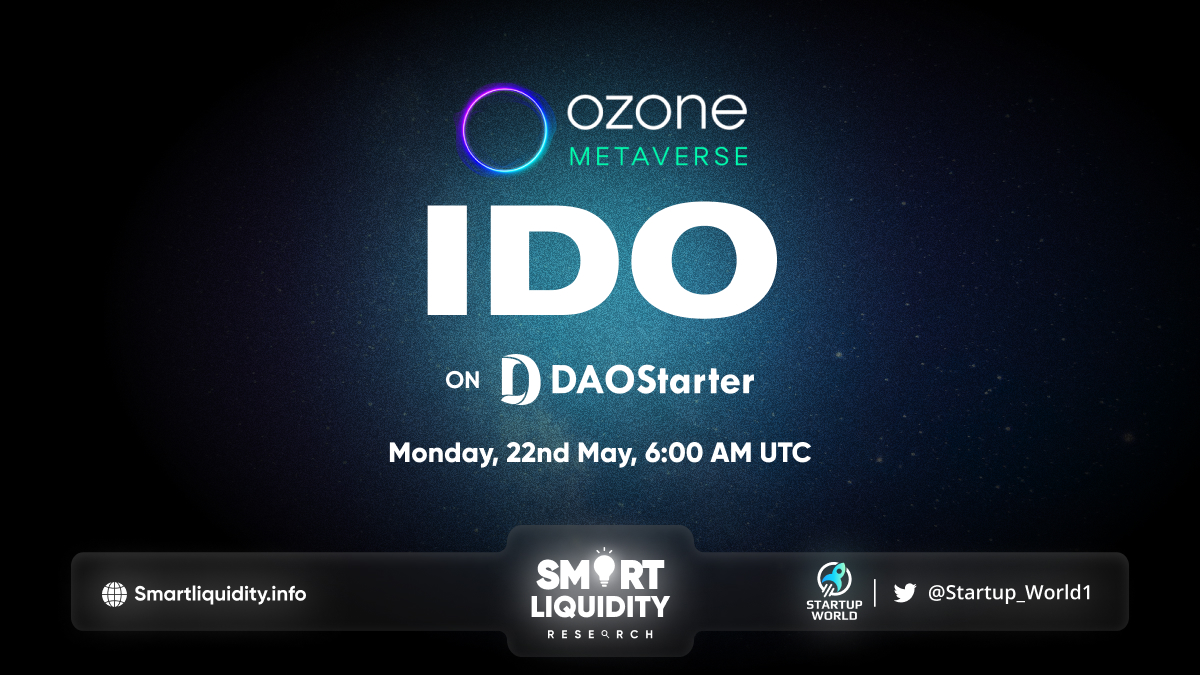 ozone
METAVERSE

IDO

ON DAOStarter

Monday, 22nd May, 6:00 AM UTC

Smartliquidity.info

SMART LIQUIDITY
RESEARCH

STARTUP WORLD

@Startup_World1